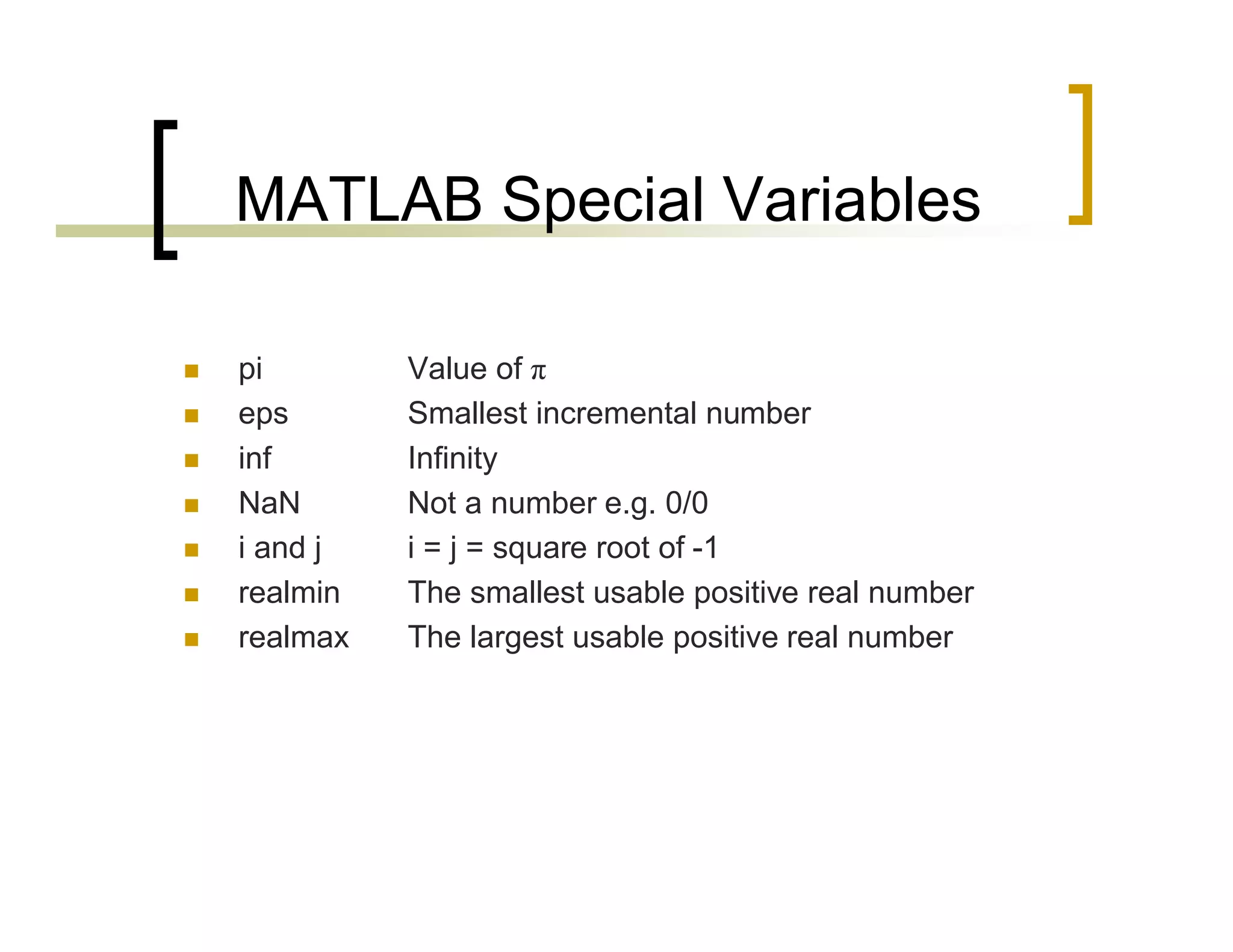 MATLAB Special Variables

- pi Value of $\pi$
- eps Smallest incremental number
- inf Infinity
- NaN Not a number e.g. 0/0
- i and j i = j = square root of -1
- realmin The smallest usable positive real number
- realmax The largest usable positive real number